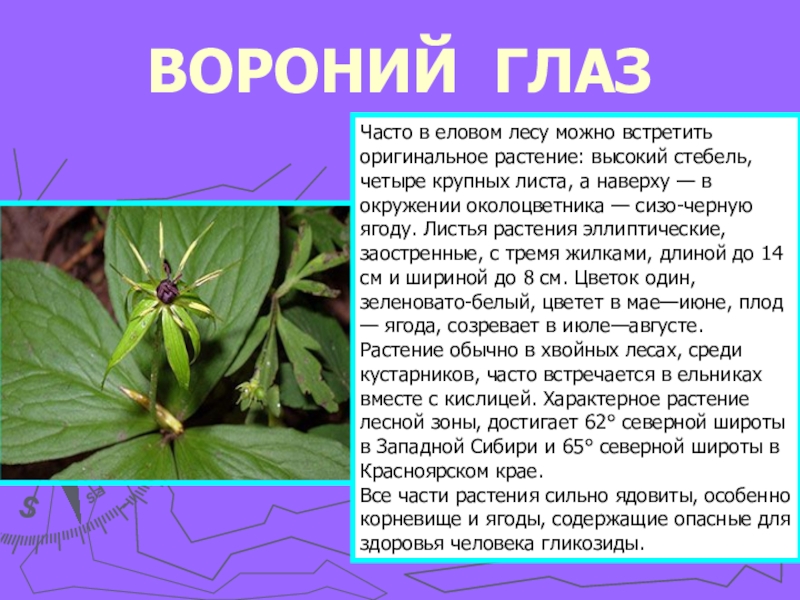 ВОРОНИЙ ГЛАЗ

Часто в еловом лесу можно встретить оригинальное растение: высокий стебель, четыре крупных листа, а наверху — в окружении околоцветника — сизо-черную ягоду. Листья растения эллиптические, заостренные, с тремя жилками, длиной до 14 см и шириной до 8 см. Цветок один, зеленовато-белый, цветет в мае—июне, плод — ягода, созревает в июле—августе. Растение обычно в хвойных лесах, среди кустарников, часто встречается в ельниках вместе с кислицей. Характерное растение лесной зоны, достигает 62° северной широты в Западной Сибири и 65° северной широты в Красноярском крае.
Все части растения сильно ядовиты, особенно корневище и ягоды, содержащие опасные для здоровья человека гликозиды.

S
SE